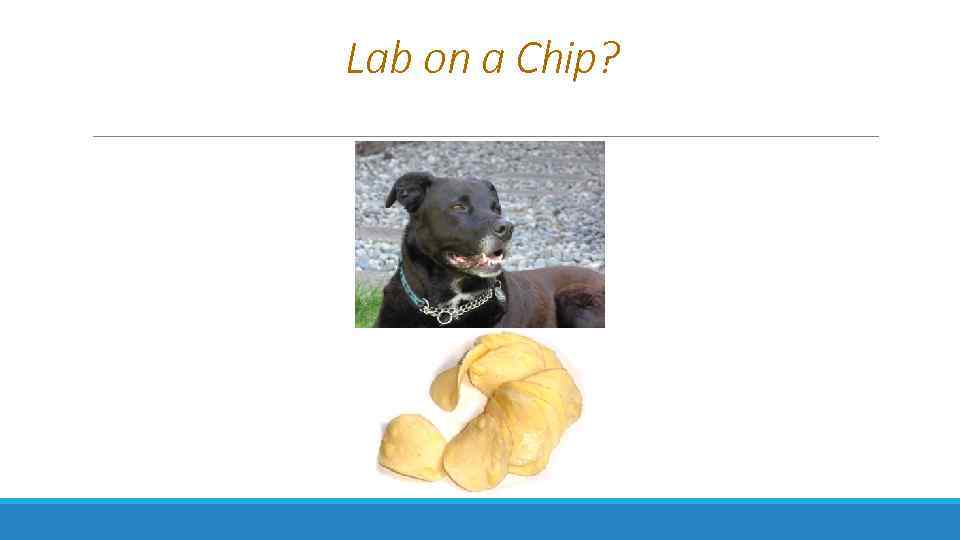 Lab on a Chip?